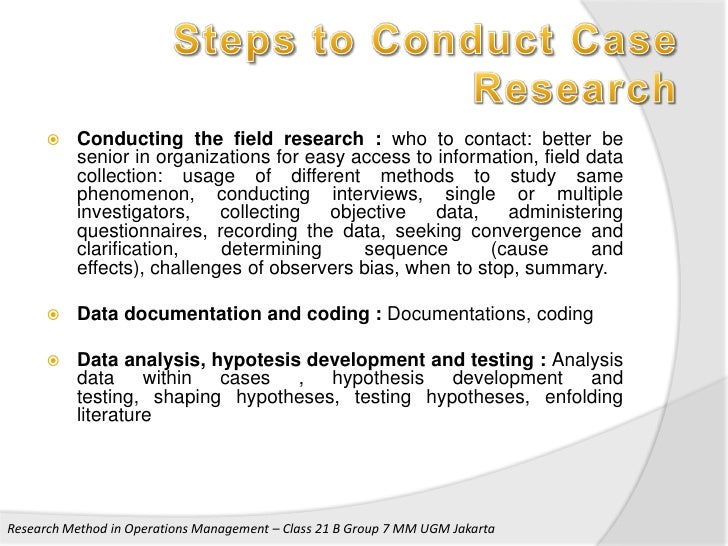 Steps to Conduct Case Research

Conducting the field research : who to contact: better be senior in organizations for easy access to information, field data collection: usage of different methods to study same phenomenon, conducting interviews, single or multiple investigators, collecting objective data, administering questionnaires, recording the data, seeking convergence and clarification, determining sequence (cause and effects), challenges of observers bias, when to stop, summary.

Data documentation and coding : Documentations, coding

Data analysis, hypotesis development and testing : Analysis data within cases , hypothesis development and testing, shaping hypotheses, testing hypotheses, enfolding literature

Research Method in Operations Management – Class 21 B Group 7 MM UGM Jakarta